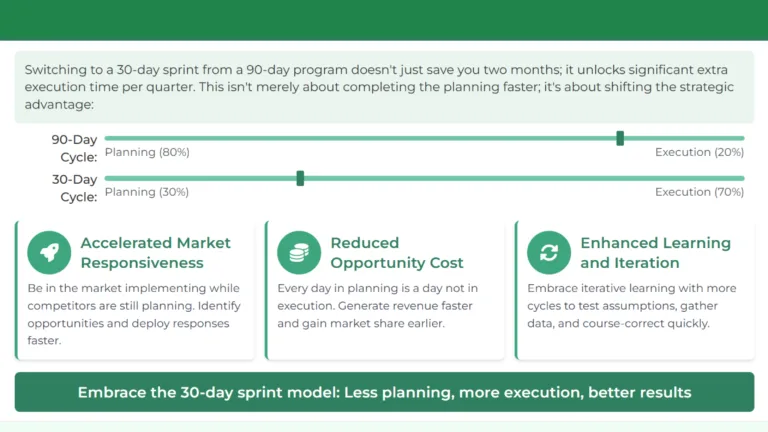 Switching to a 30-day sprint from a 90-day program doesn't just save you two months; it unlocks significant extra execution time per quarter. This isn't merely about completing the planning faster; it's about shifting the strategic advantage:

90-Day Cycle: Planning (80%) Execution (20%)

30-Day Cycle: Planning (30%) Execution (70%)

Accelerated Market Responsiveness

Be in the market implementing while competitors are still planning. Identify opportunities and deploy responses faster.

Reduced Opportunity Cost

Every day in planning is a day not in execution. Generate revenue faster and gain market share earlier.

Enhanced Learning and Iteration

Embrace iterative learning with more cycles to test assumptions, gather data, and course-correct quickly.

Embrace the 30-day sprint model: Less planning, more execution, better results